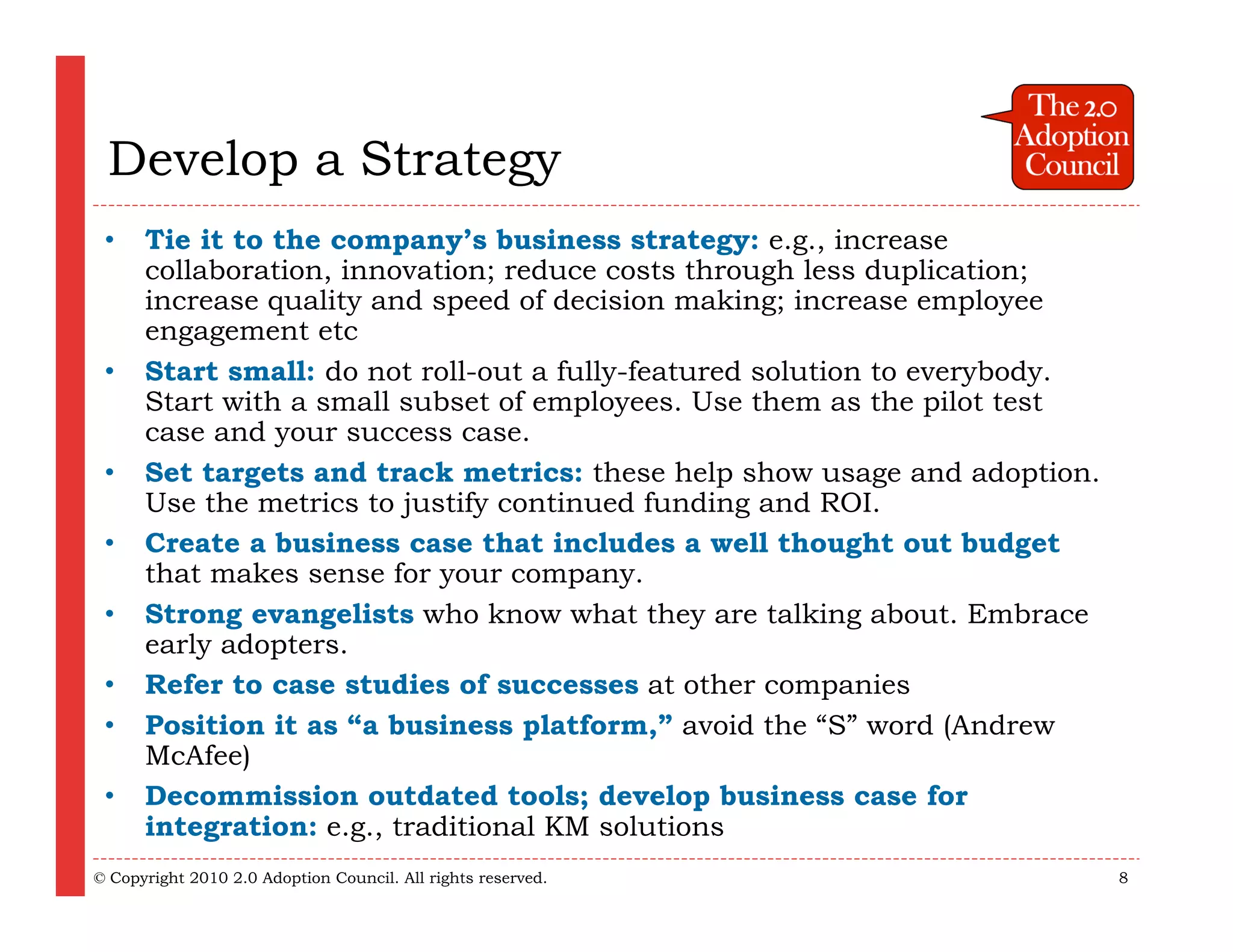 The 2.0 Adoption Council

Develop a Strategy

• Tie it to the company's business strategy: e.g., increase collaboration, innovation; reduce costs through less duplication; increase quality and speed of decision making; increase employee engagement etc
• Start small: do not roll-out a fully-featured solution to everybody. Start with a small subset of employees. Use them as the pilot test case and your success case.
• Set targets and track metrics: these help show usage and adoption. Use the metrics to justify continued funding and ROI.
• Create a business case that includes a well thought out budget that makes sense for your company.
• Strong evangelists who know what they are talking about. Embrace early adopters.
• Refer to case studies of successes at other companies
• Position it as "a business platform," avoid the "S" word (Andrew McAfee)
• Decommission outdated tools; develop business case for integration: e.g., traditional KM solutions

© Copyright 2010 2.0 Adoption Council. All rights reserved.

8